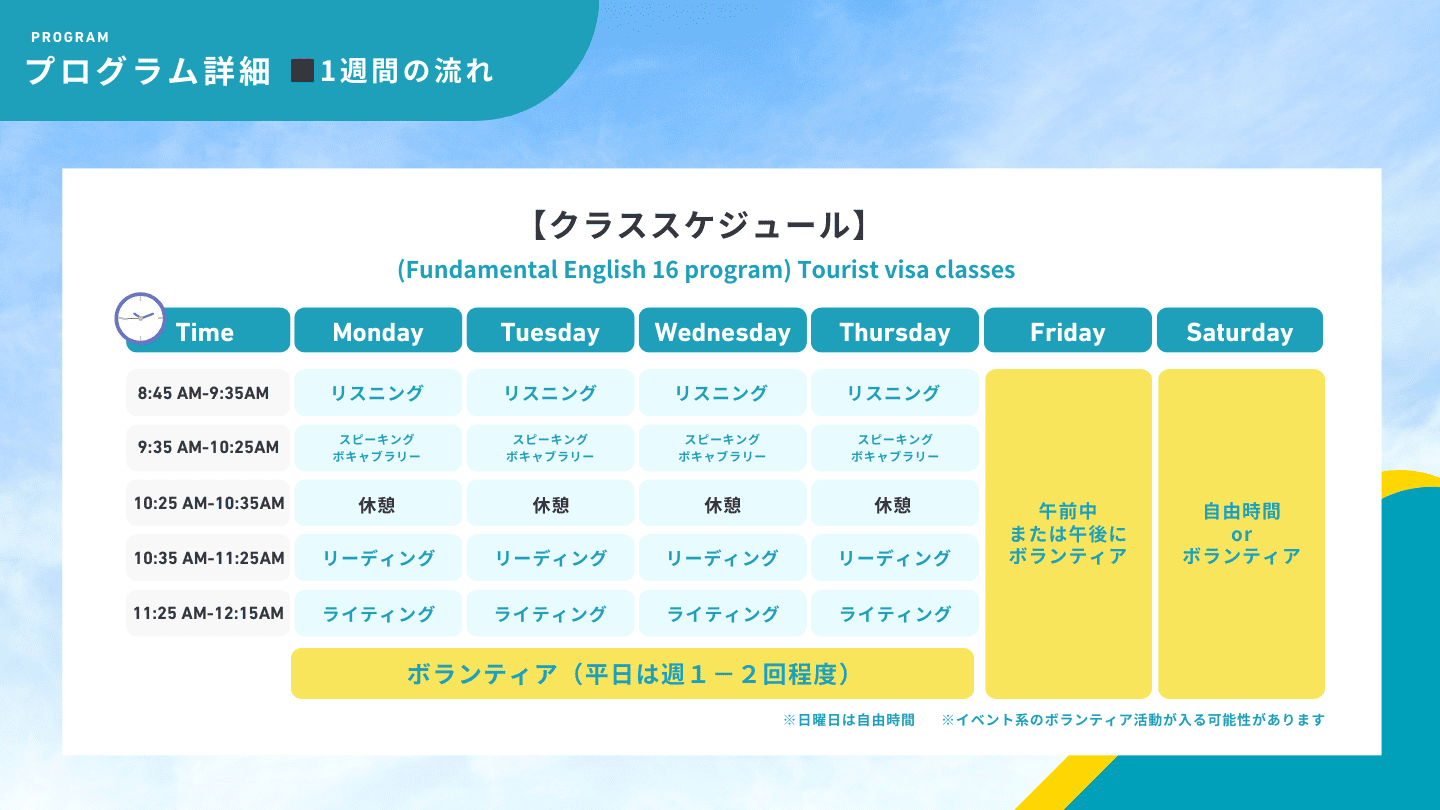 PROGRAM
プログラム詳細 ■1週間の流れ

【クラススケジュール】
(Fundamental English 16 program) Tourist visa classes

| Time | Monday | Tuesday | Wednesday | Thursday | Friday | Saturday |
|---|---|---|---|---|---|---|
| 8:45 AM-9:35AM | リスニング | リスニング | リスニング | リスニング | 午前中 または午後に ボランティア | 自由時間 or ボランティア |
| 9:35 AM-10:25AM | スピーキング ボキャブラリー | スピーキング ボキャブラリー | スピーキング ボキャブラリー | スピーキング ボキャブラリー | | |
| 10:25 AM-10:35AM | 休憩 | 休憩 | 休憩 | 休憩 | | |
| 10:35 AM-11:25AM | リーディング | リーディング | リーディング | リーディング | | |
| 11:25 AM-12:15AM | ライティング | ライティング | ライティング | ライティング | | |
| | ボランティア（平日は週１－２回程度） | | | | | |

※日曜日は自由時間 ※イベント系のボランティア活動が入る可能性があります